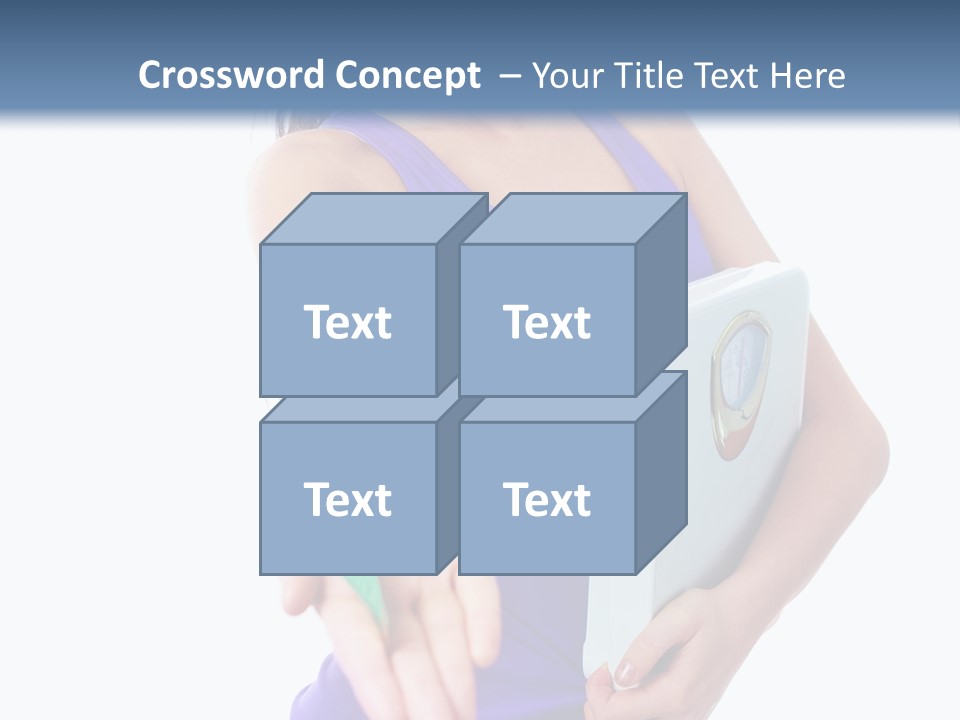 Crossword Concept – Your Title Text Here

Text

Text

Text

Text